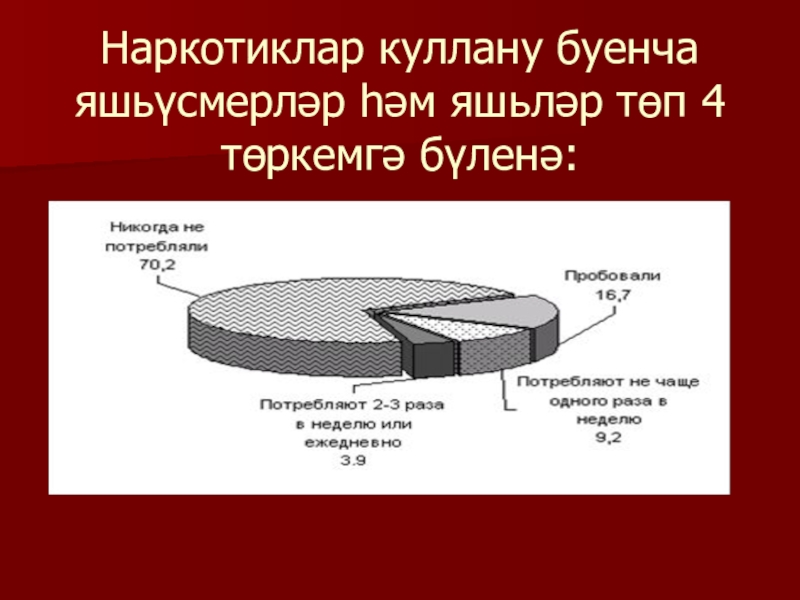 Наркотиклар куллану буенча яшьүсмерләр һәм яшьләр төп 4 төркемгә бүленә:

Никогда не потребляли 70,2

Пробовали 16,7

Потребляют не чаще одного раза в неделю 9,2

Потребляют 2-3 раза в неделю или ежедневно 3.9